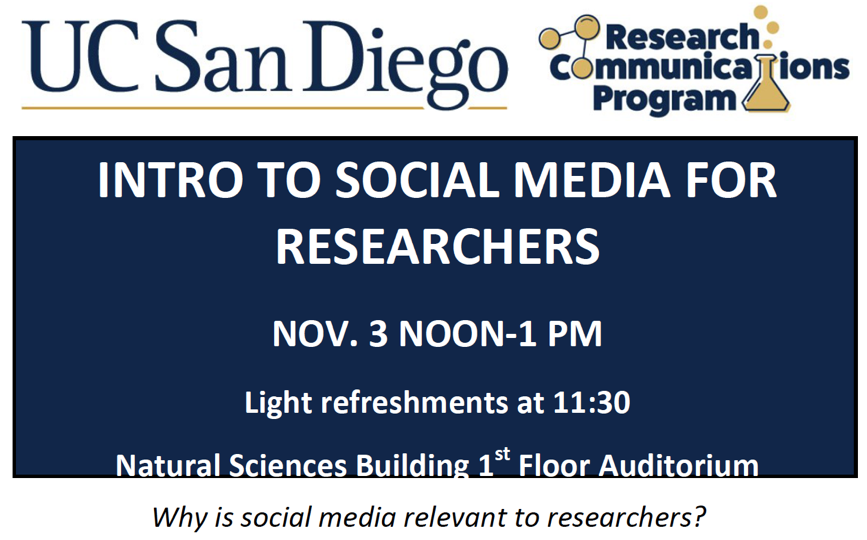 UC San Diego

Research Communications Program

INTRO TO SOCIAL MEDIA FOR RESEARCHERS

NOV. 3 NOON-1 PM

Light refreshments at 11:30

Natural Sciences Building 1$^{st}$ Floor Auditorium

Why is social media relevant to researchers?